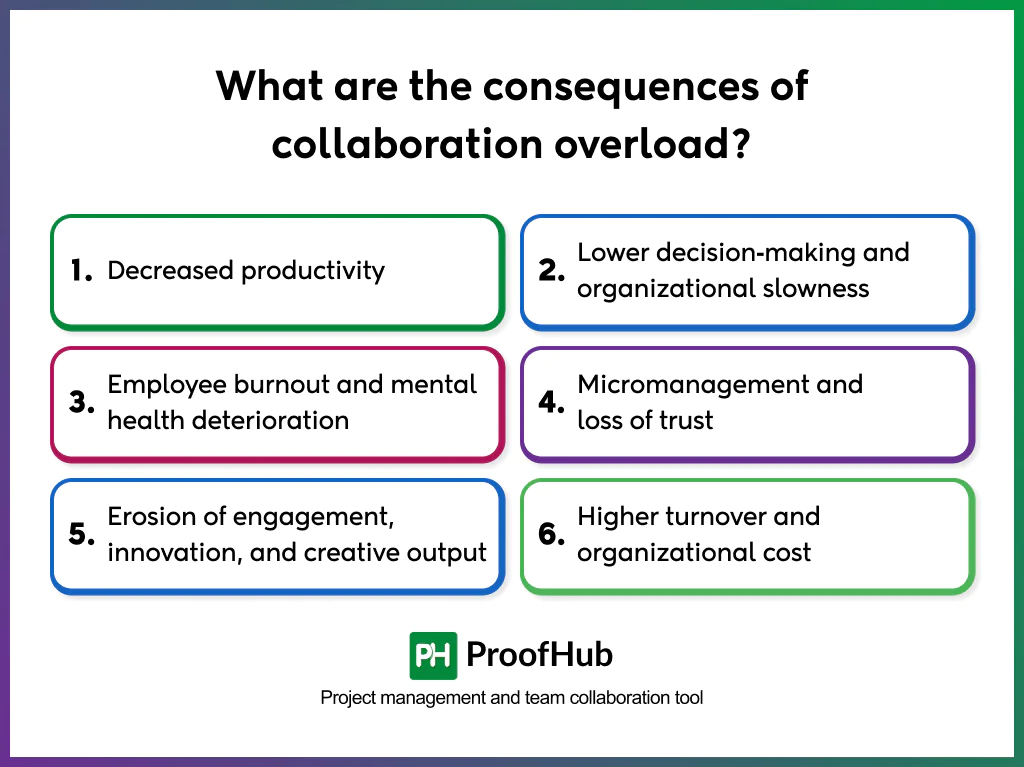 What are the consequences of collaboration overload?

1. Decreased productivity

2. Lower decision-making and organizational slowness

3. Employee burnout and mental health deterioration

4. Micromanagement and loss of trust

5. Erosion of engagement, innovation, and creative output

6. Higher turnover and organizational cost

PH ProofHub

Project management and team collaboration tool